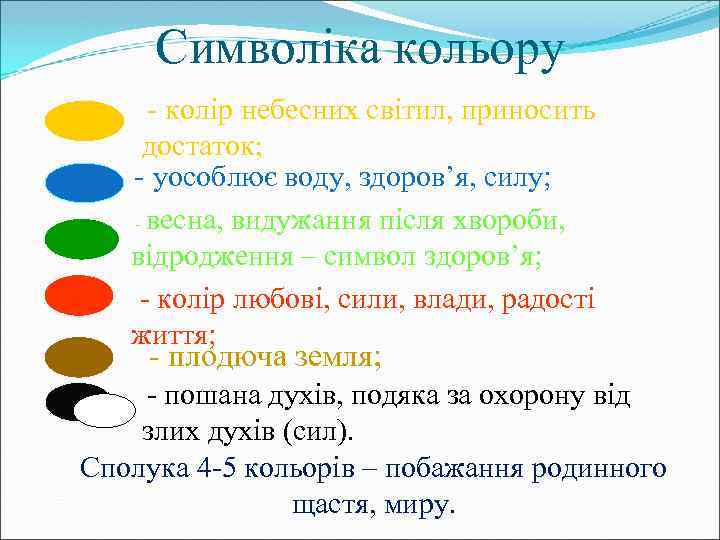 Символіка кольору

- колір небесних світил, приносить достаток;

- уособлює воду, здоров’я, силу;

- весна, видужання після хвороби, відродження – символ здоров’я;

- колір любові, сили, влади, радості життя;

- плодюча земля;

- пошана духів, подяка за охорону від злих духів (сил).

Сполука 4-5 кольорів – побажання родинного щастя, миру.